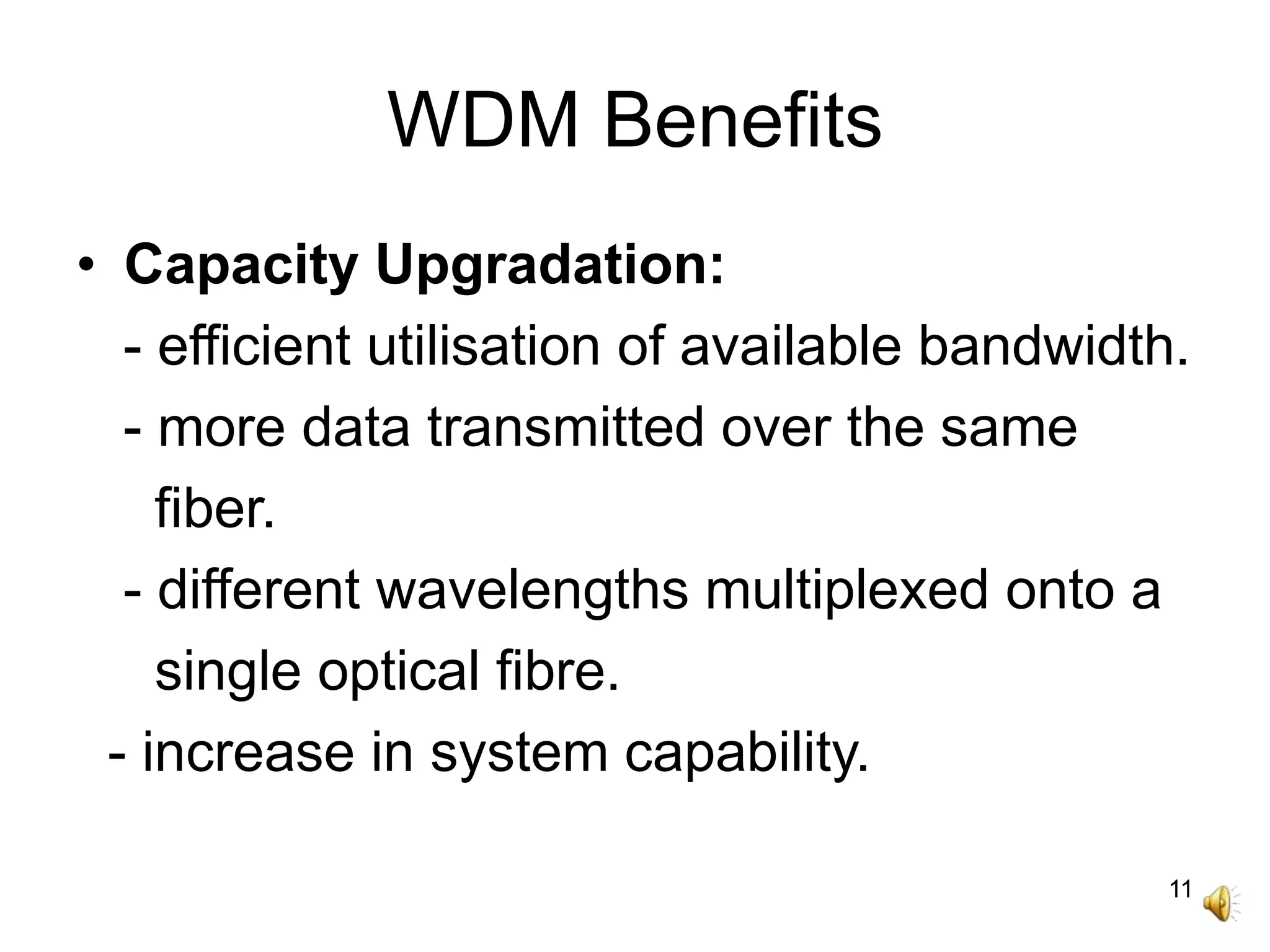 WDM Benefits

• **Capacity Upgradation:**

- efficient utilisation of available bandwidth.

- more data transmitted over the same fiber.

- different wavelengths multiplexed onto a single optical fibre.

- increase in system capability.

11